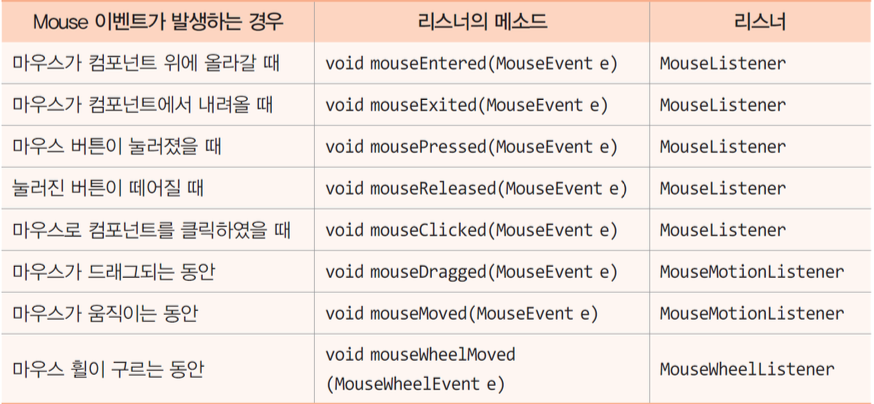 | Mouse 이벤트가 발생하는 경우 | 리스너의 메소드 | 리스너 |
|---|---|---|
| 마우스가 컴포넌트 위에 올라갈 때 | void mouseEntered(MouseEvent e) | MouseListener |
| 마우스가 컴포넌트에서 내려올 때 | void mouseExited(MouseEvent e) | MouseListener |
| 마우스 버튼이 눌러졌을 때 | void mousePressed(MouseEvent e) | MouseListener |
| 눌러진 버튼이 떼어질 때 | void mouseReleased(MouseEvent e) | MouseListener |
| 마우스로 컴포넌트를 클릭하였을 때 | void mouseClicked(MouseEvent e) | MouseListener |
| 마우스가 드래그되는 동안 | void mouseDragged(MouseEvent e) | MouseMotionListener |
| 마우스가 움직이는 동안 | void mouseMoved(MouseEvent e) | MouseMotionListener |
| 마우스 휠이 구르는 동안 | void mouseWheelMoved (MouseWheelEvent e) | MouseWheelListener |